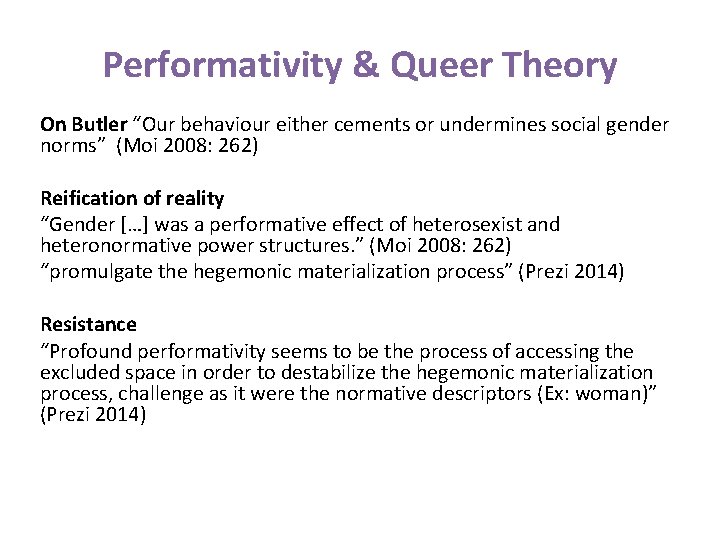 Performativity & Queer Theory

On Butler “Our behaviour either cements or undermines social gender norms” (Moi 2008: 262)

Reification of reality
“Gender […] was a performative effect of heterosexist and heteronormative power structures.” (Moi 2008: 262)
“promulgate the hegemonic materialization process” (Prezi 2014)

Resistance
“Profound performativity seems to be the process of accessing the excluded space in order to destabilize the hegemonic materialization process, challenge as it were the normative descriptors (Ex: woman)” (Prezi 2014)